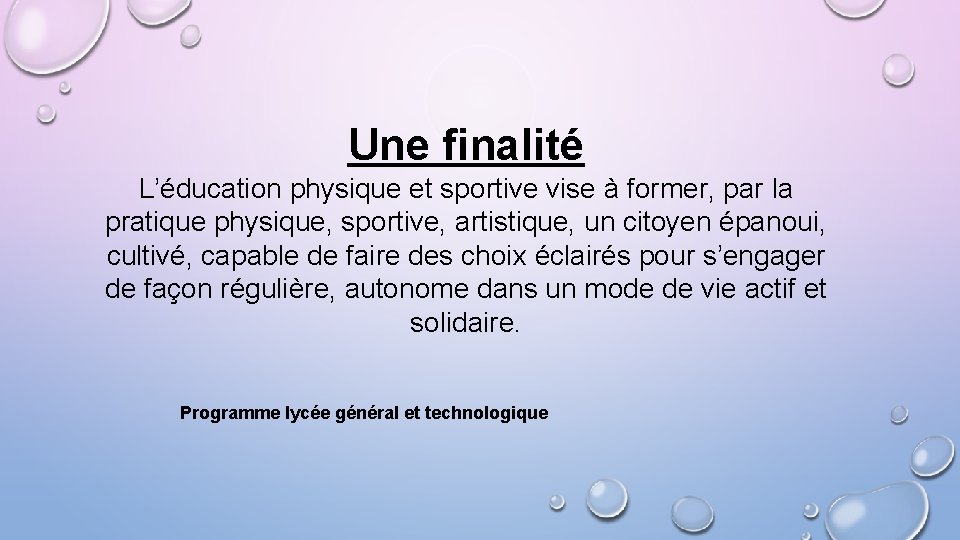 Une finalité

L’éducation physique et sportive vise à former, par la pratique physique, sportive, artistique, un citoyen épanoui, cultivé, capable de faire des choix éclairés pour s’engager de façon régulière, autonome dans un mode de vie actif et solidaire.

Programme lycée général et technologique